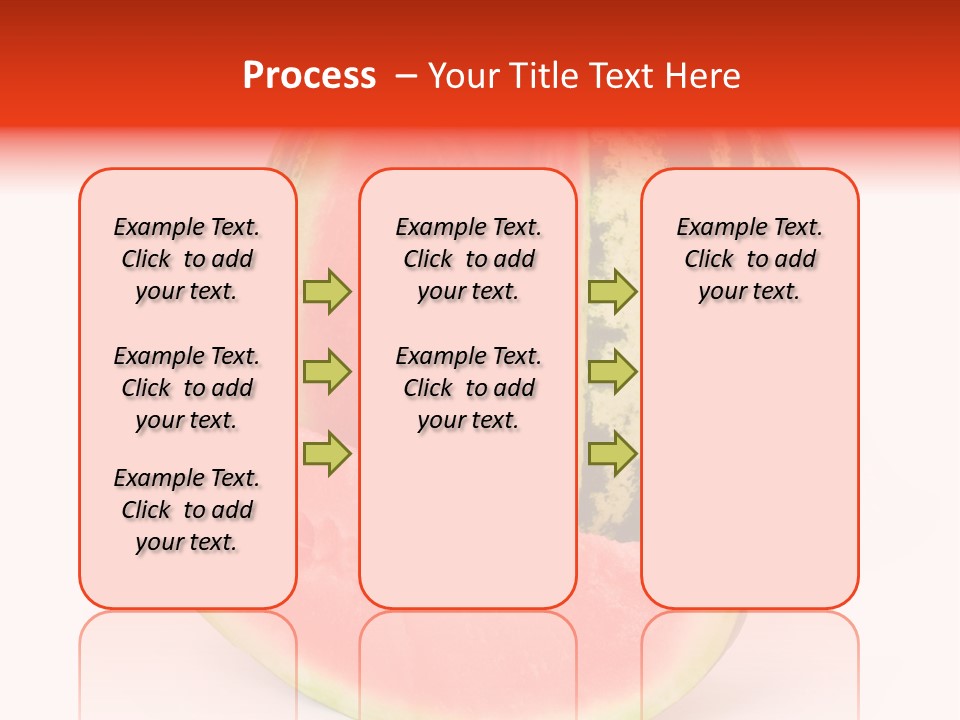 Process – Your Title Text Here

Example Text. Click to add your text.

Example Text. Click to add your text.

Example Text. Click to add your text.

Example Text. Click to add your text.

Example Text. Click to add your text.

Example Text. Click to add your text.